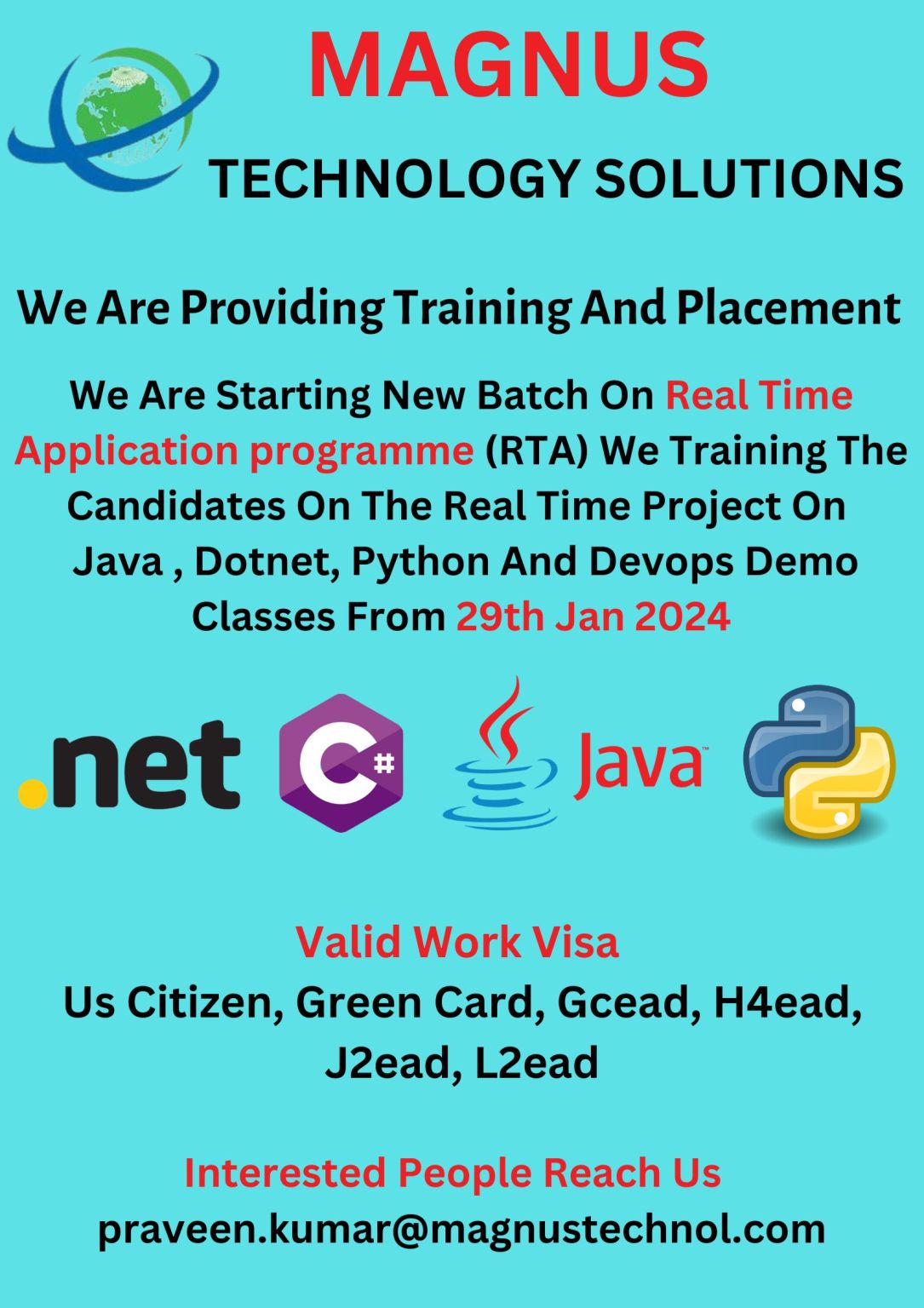 MAGNUS
TECHNOLOGY SOLUTIONS

We Are Providing Training And Placement

We Are Starting New Batch On Real Time Application programme (RTA) We Training The Candidates On The Real Time Project On Java , Dotnet, Python And Devops Demo Classes From 29th Jan 2024

.net C# Java

Valid Work Visa
Us Citizen, Green Card, Gcead, H4ead, J2ead, L2ead

Interested People Reach Us
praveen.kumar@magnustechnol.com